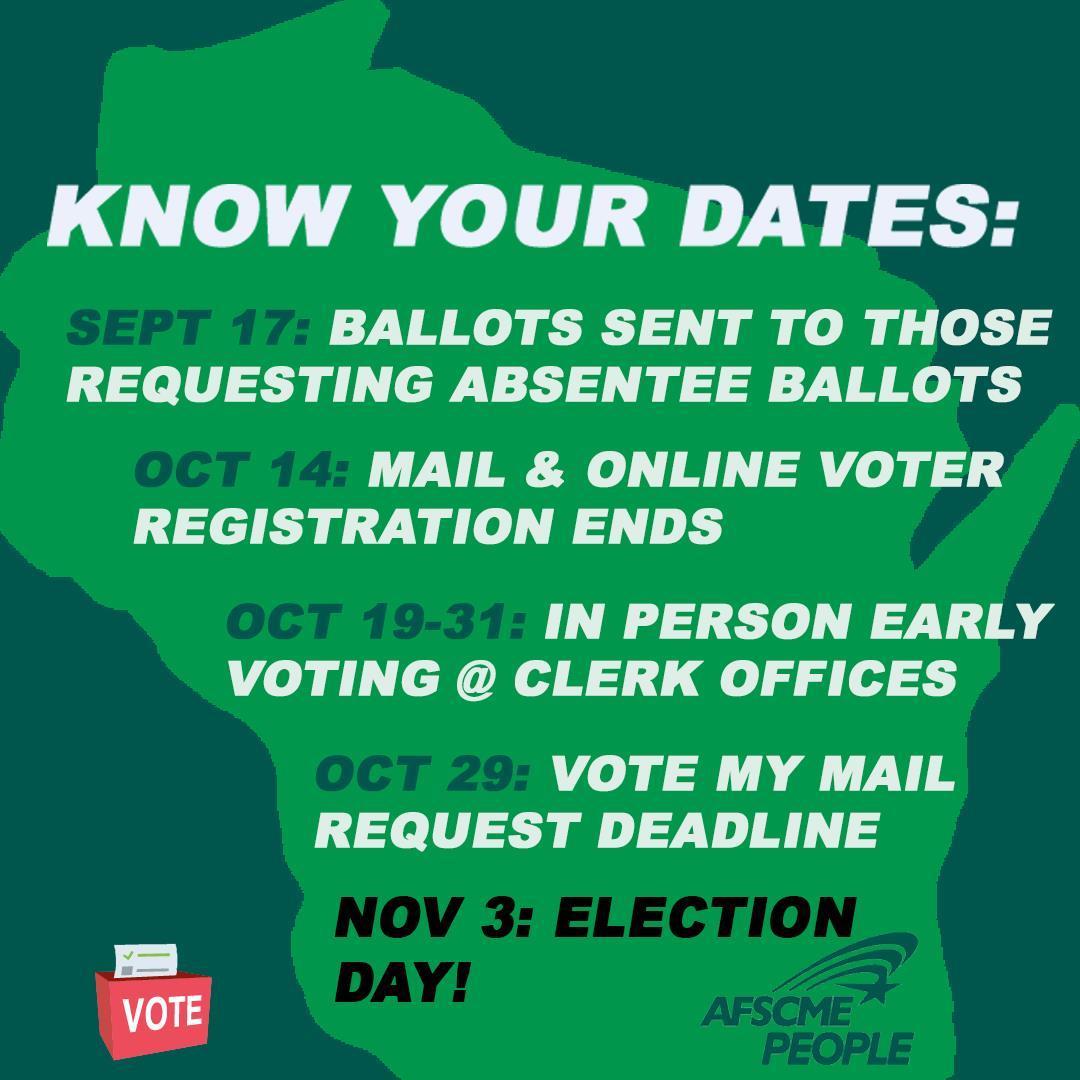 KNOW YOUR DATES:

SEPT 17: BALLOTS SENT TO THOSE REQUESTING ABSENTEE BALLOTS

OCT 14: MAIL & ONLINE VOTER REGISTRATION ENDS

OCT 19-31: IN PERSON EARLY VOTING @ CLERK OFFICES

OCT 29: VOTE MY MAIL REQUEST DEADLINE

NOV 3: ELECTION DAY!

VOTE

AFSCME PEOPLE